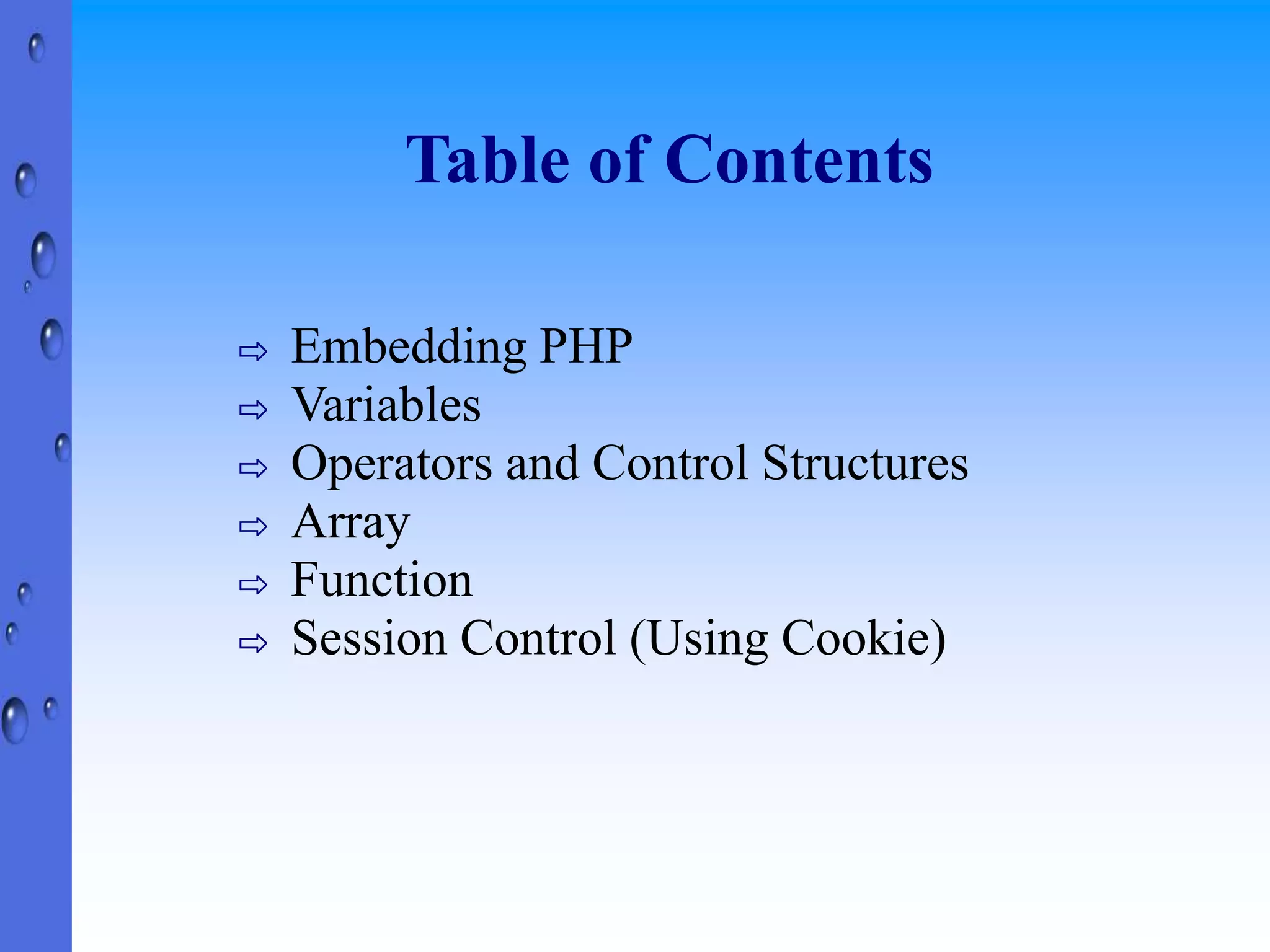 Table of Contents

⇨ Embedding PHP
⇨ Variables
⇨ Operators and Control Structures
⇨ Array
⇨ Function
⇨ Session Control (Using Cookie)